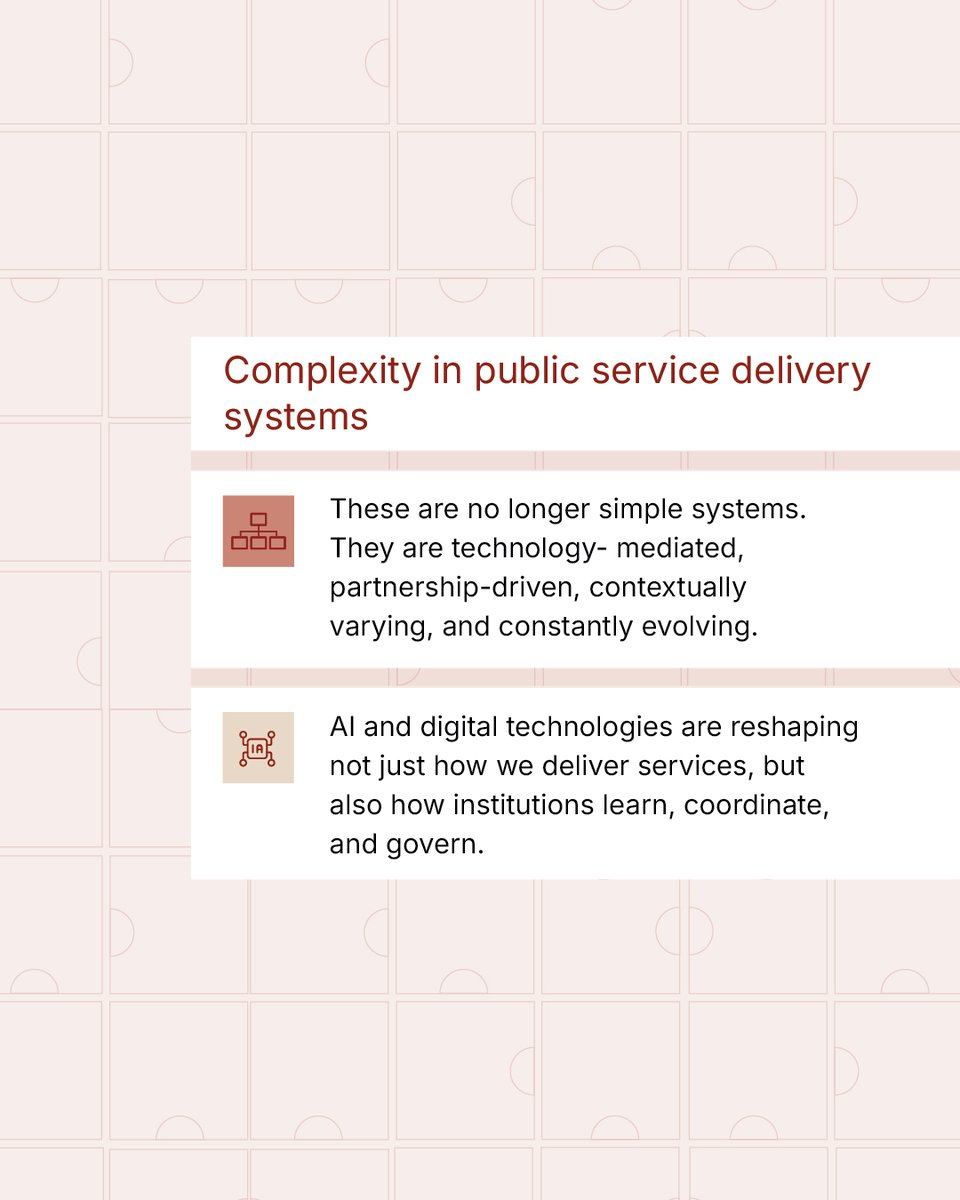 Complexity in public service delivery systems

These are no longer simple systems. They are technology- mediated, partnership-driven, contextually varying, and constantly evolving.

IA

AI and digital technologies are reshaping not just how we deliver services, but also how institutions learn, coordinate, and govern.